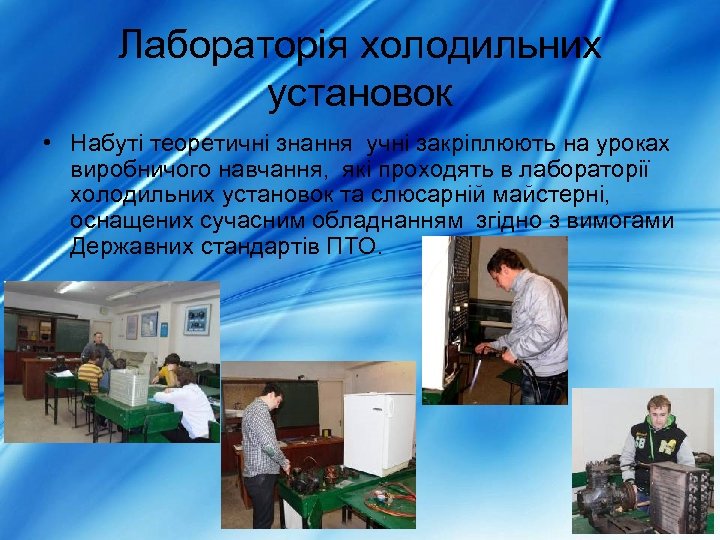 Лабораторія холодильних установок

• Набуті теоретичні знання учні закріплюють на уроках виробничого навчання, які проходять в лабораторії холодильних установок та слюсарній майстерні, оснащених сучасним обладнанням згідно з вимогами Державних стандартів ПТО.